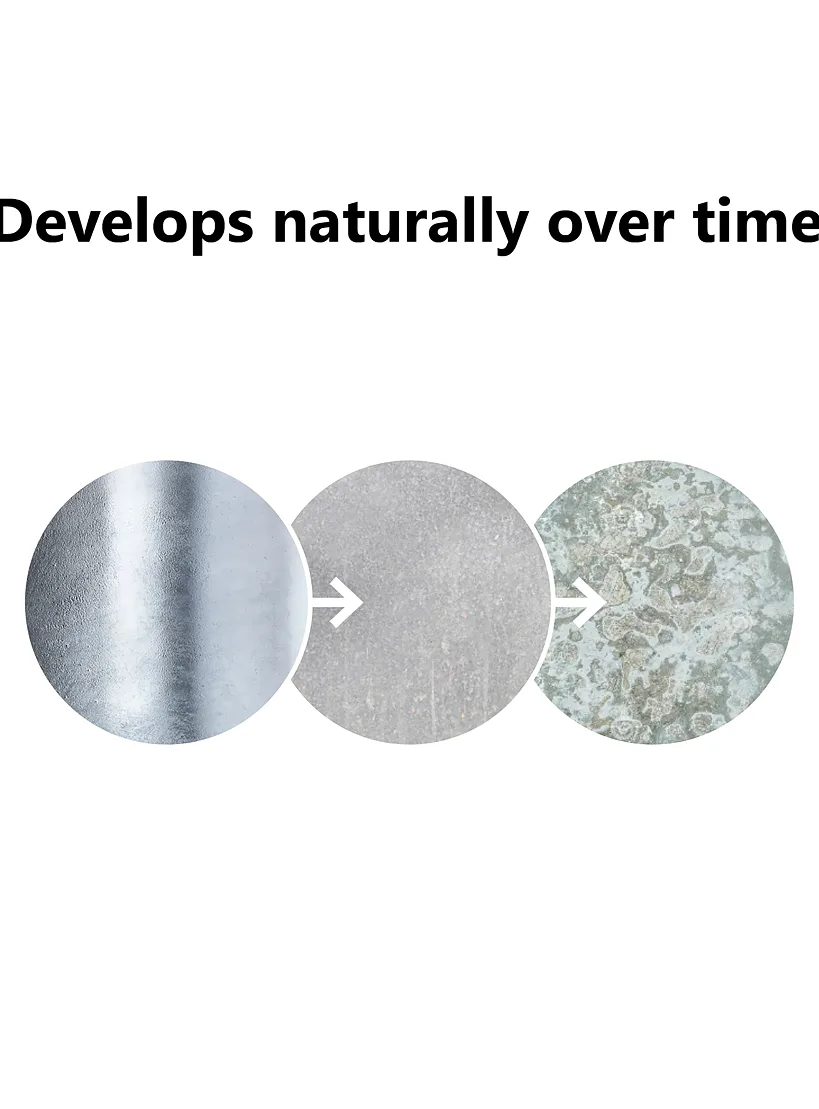 Develops naturally over time